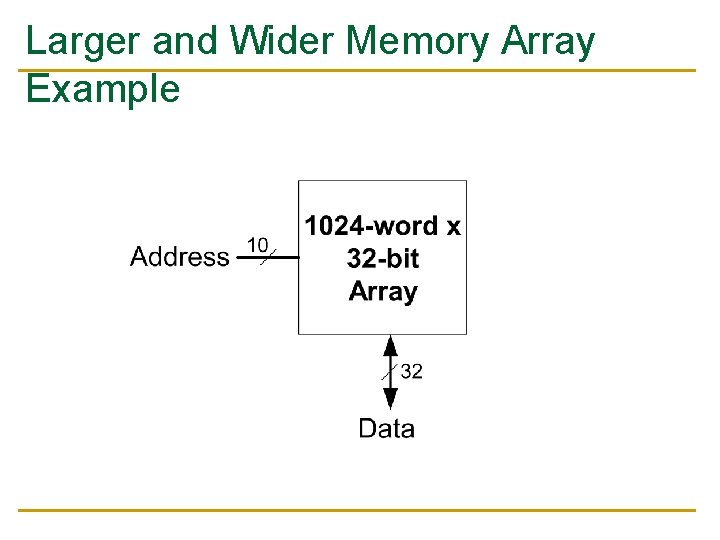 Larger and Wider Memory Array Example

Address

10

1024-word x 32-bit Array

32

Data